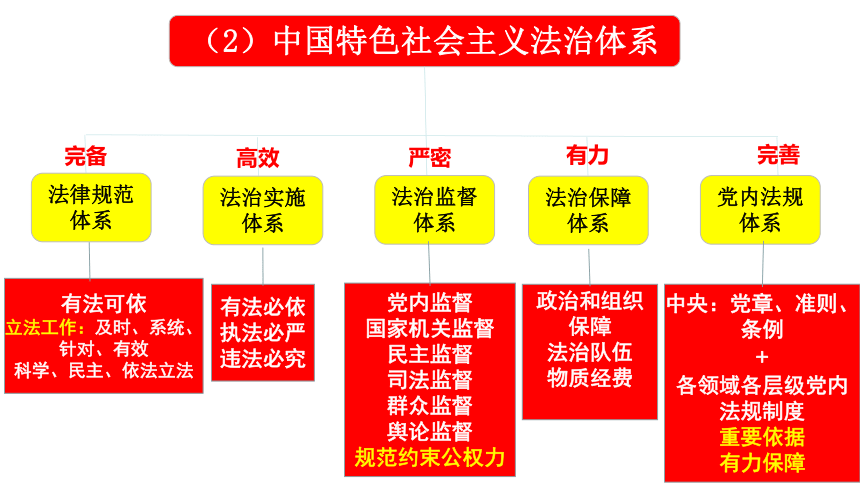 （2）中国特色社会主义法治体系

完备
法律规范体系

有法可依
立法工作：及时、系统、针对、有效
科学、民主、依法立法

高效
法治实施体系

有法必依
执法必严
违法必究

严密
法治监督体系

党内监督
国家机关监督
民主监督
司法监督
群众监督
舆论监督
规范约束公权力

有力
法治保障体系

政治和组织保障
法治队伍
物质经费

完善
党内法规体系

中央：党章、准则、条例
+
各领域各层级党内法规制度
重要依据
有力保障